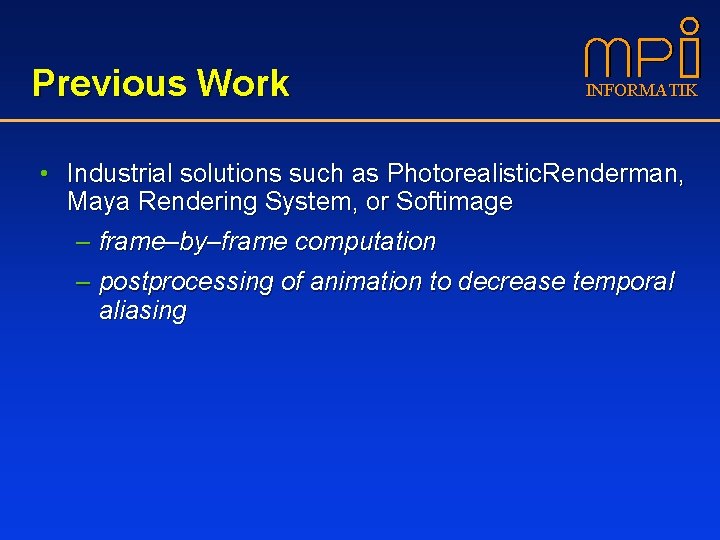 Previous Work

mpi INFORMATIK

• Industrial solutions such as PhotorealisticRenderman, Maya Rendering System, or Softimage

– frame–by–frame computation

– postprocessing of animation to decrease temporal aliasing